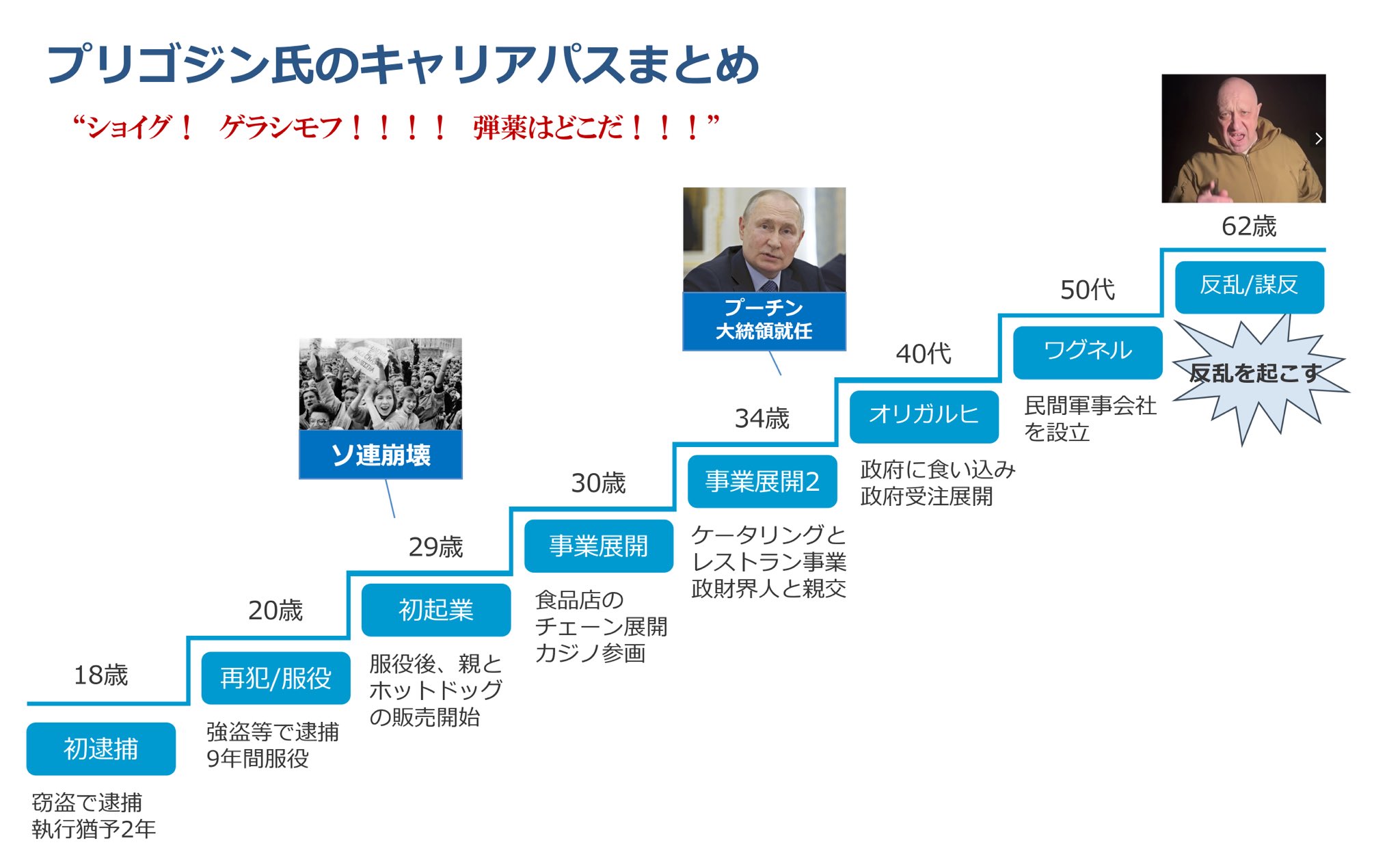 プリゴジン氏のキャリアパスまとめ

“ショイグ！　ゲラシモフ！！！！　弾薬はどこだ！！！”

18歳
初逮捕
窃盗で逮捕
執行猶予2年

20歳
再犯/服役
強盗等で逮捕
9年間服役

ソ連崩壊

29歳
初起業
服役後、親と
ホットドッグ
の販売開始

30歳
事業展開
食品店の
チェーン展開
カジノ参画

プーチン
大統領就任

34歳
事業展開2
ケータリングと
レストラン事業
政財界人と親交

40代
オリガルヒ
政府に食い込み
政府受注展開

50代
ワグネル
民間軍事会社
を設立

62歳
反乱/謀反
反乱を起こす